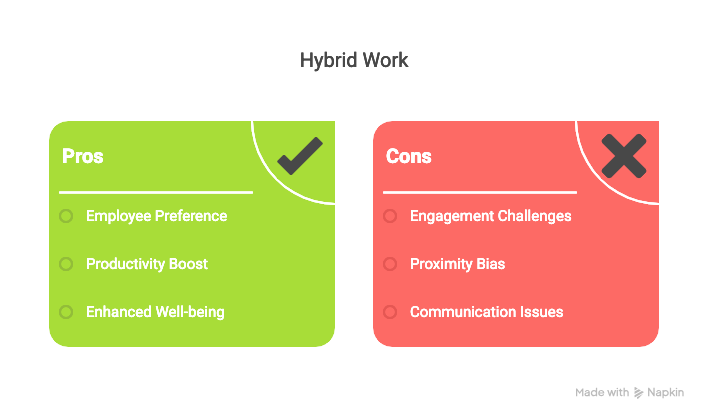 Hybrid Work

Pros

Employee Preference

Productivity Boost

Enhanced Well-being

Cons

Engagement Challenges

Proximity Bias

Communication Issues

Made with Napkin